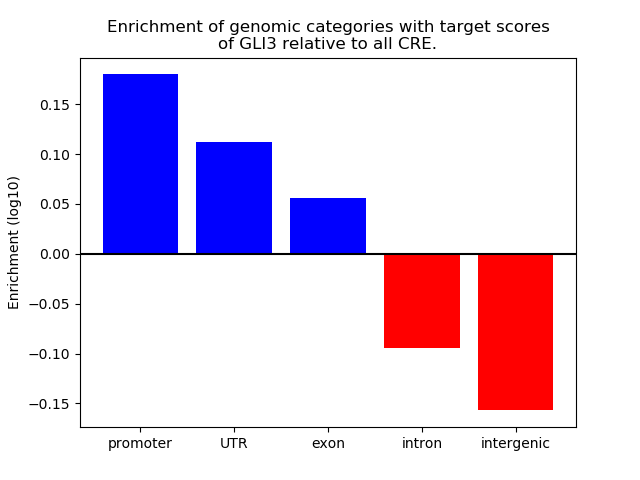 Enrichment of genomic categories with target scores of GLI3 relative to all CRE.

Enrichment (log10)

0.15
0.10
0.05
0.00
−0.05
−0.10
−0.15

promoter
UTR
exon
intron
intergenic